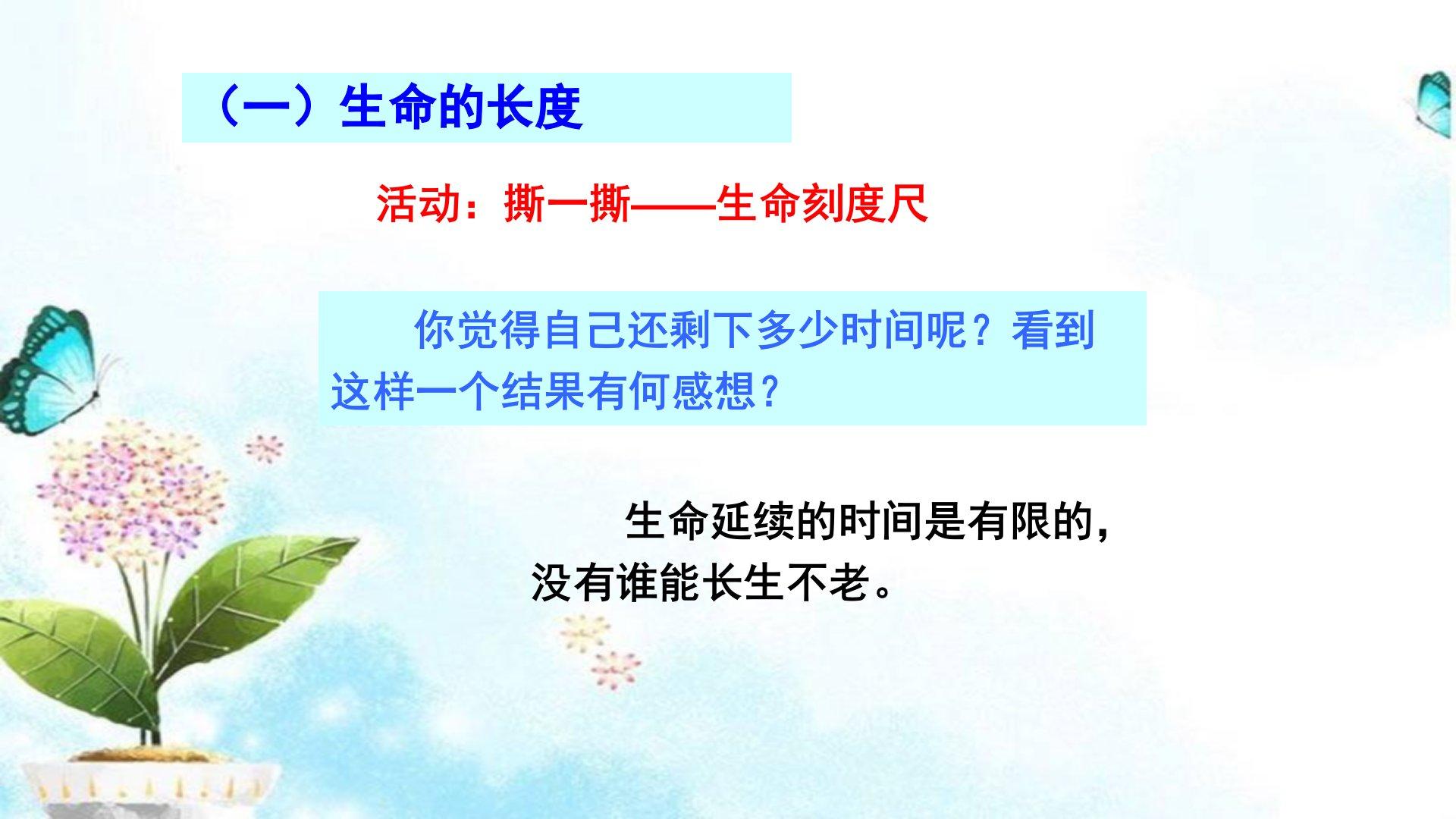 （一）生命的长度

活动：撕一撕——生命刻度尺

你觉得自己还剩下多少时间呢？看到这样一个结果有何感想？

生命延续的时间是有限的，没有谁能长生不老。